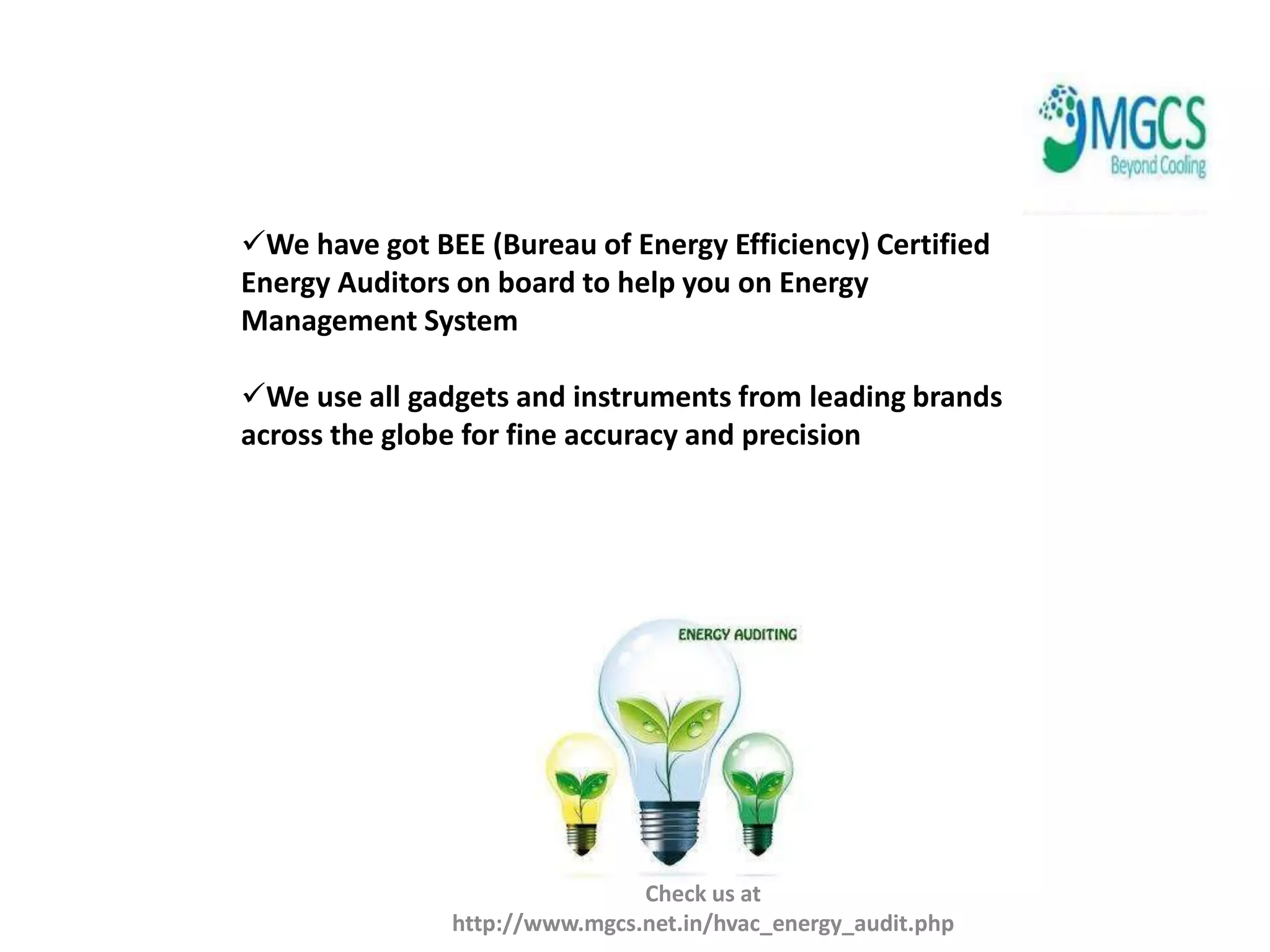 MGCS
Beyond Cooling

✓We have got BEE (Bureau of Energy Efficiency) Certified Energy Auditors on board to help you on Energy Management System

✓We use all gadgets and instruments from leading brands across the globe for fine accuracy and precision

ENERGY AUDITING

Check us at
http://www.mgcs.net.in/hvac_energy_audit.php